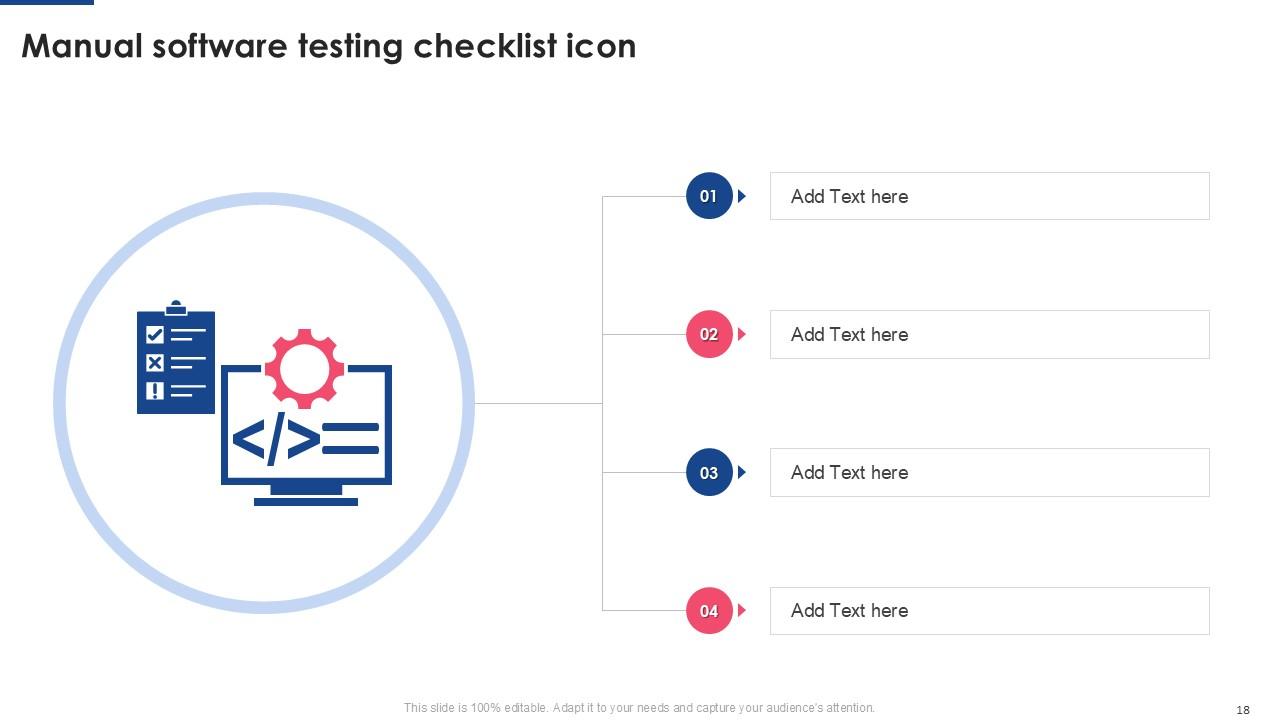 Manual software testing checklist icon

</>

01
Add Text here

02
Add Text here

03
Add Text here

04
Add Text here

This slide is 100% editable. Adapt it to your needs and capture your audience's attention.

18